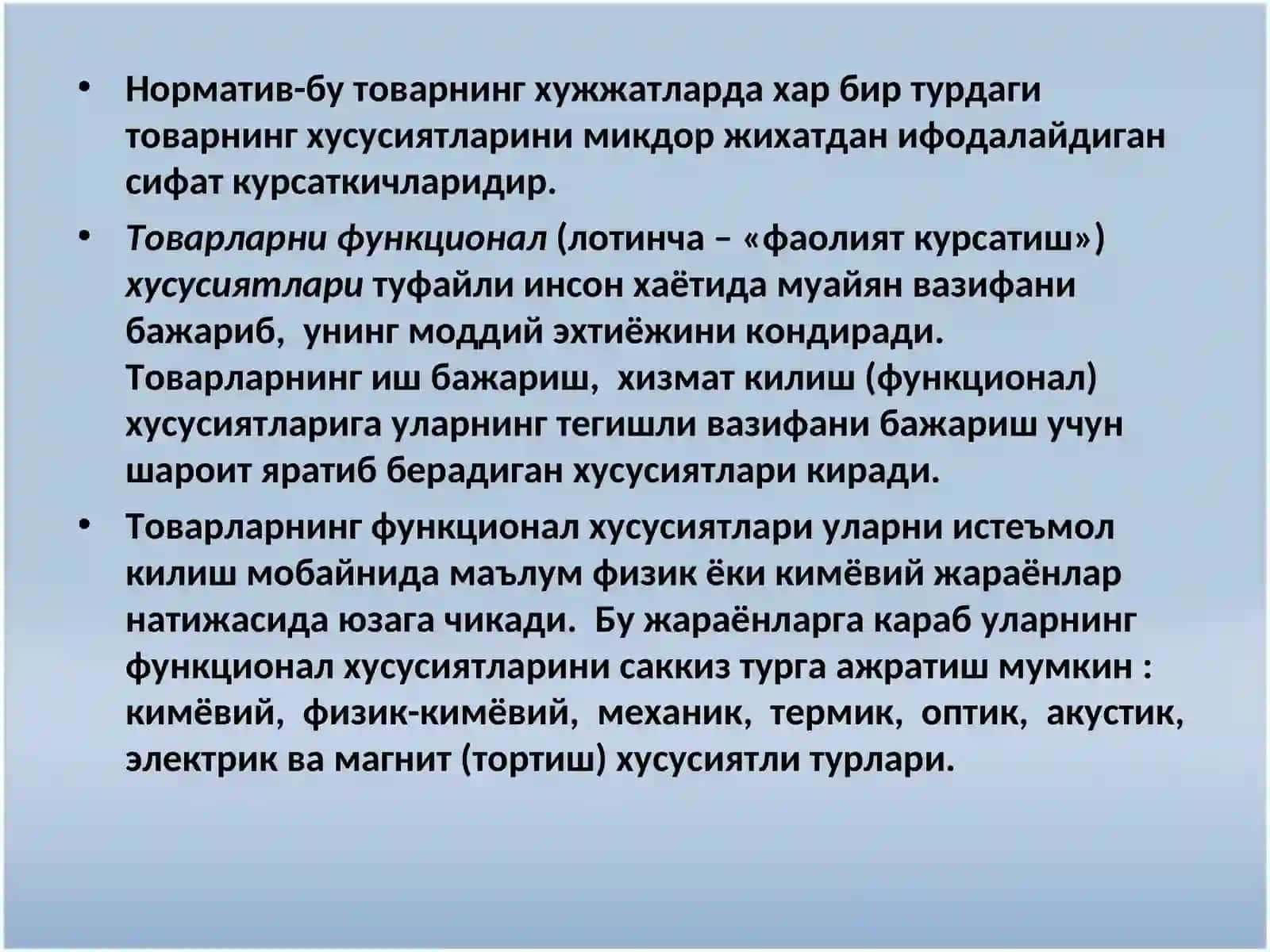 • Норматив-бу товарнинг хужжатларда хар бир турдаги товарнинг хусусиятларини микдор жихатдан ифодалайдиган сифат курсаткичларидир.

• Товарларни функционал (лотинча – «фаолият курсатиш») хусусиятлари туфайли инсон хаётида муайян вазифани бажариб, унинг моддий эхтиёжини кондиради. Товарларнинг иш бажариш, хизмат килиш (функционал) хусусиятларига уларнинг тегишли вазифани бажариш учун шароит яратиб берадиган хусусиятлари киради.

• Товарларнинг функционал хусусиятлари уларни истеъмол килиш мобайнида маълум физик ёки кимёвий жараёнлар натижасида юзага чикади. Бу жараёнларга караб уларнинг функционал хусусиятларини саккиз турга ажратиш мумкин : кимёвий, физик-кимёвий, механик, термик, оптик, акустик, электрик ва магнит (тортиш) хусусиятли турлари.